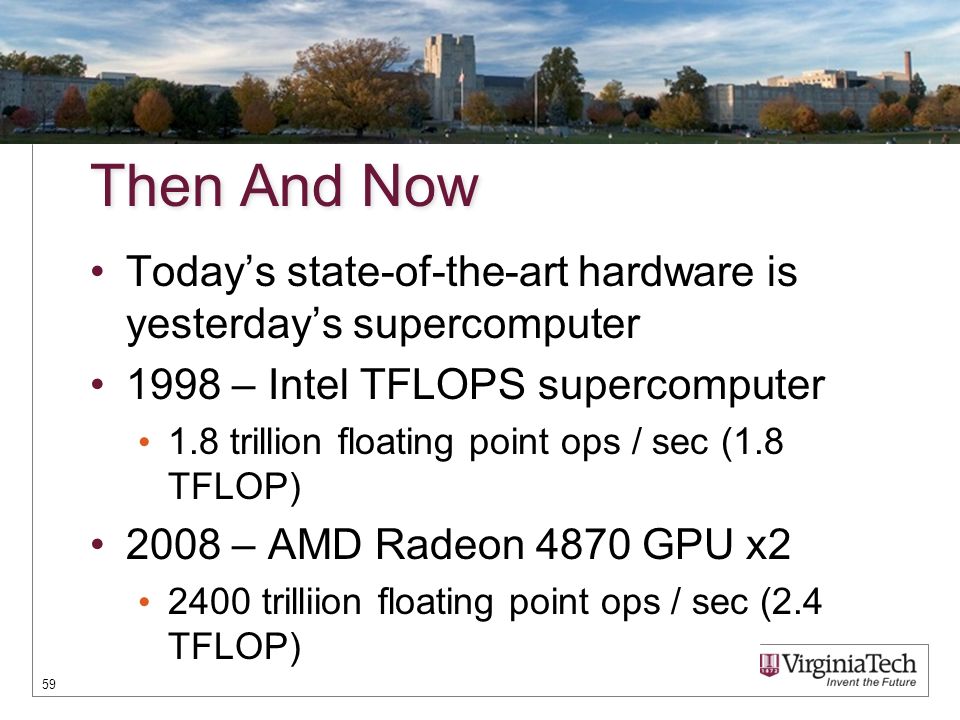 Then And Now

• Today's state-of-the-art hardware is yesterday's supercomputer

• 1998 – Intel TFLOPS supercomputer

• 1.8 trillion floating point ops / sec (1.8 TFLOP)

• 2008 – AMD Radeon 4870 GPU x2

• 2400 trilliion floating point ops / sec (2.4 TFLOP)

59

VirginiaTech
Invent the Future